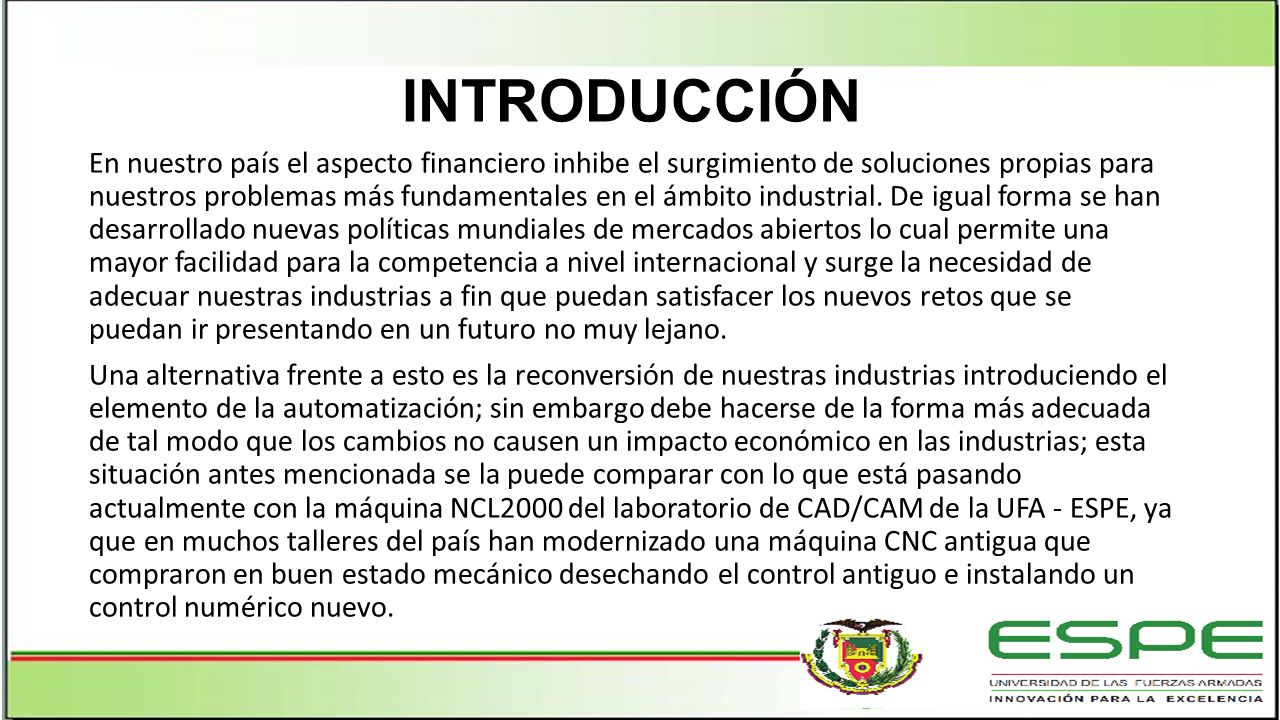 INTRODUCCIÓN

En nuestro país el aspecto financiero inhibe el surgimiento de soluciones propias para nuestros problemas más fundamentales en el ámbito industrial. De igual forma se han desarrollado nuevas políticas mundiales de mercados abiertos lo cual permite una mayor facilidad para la competencia a nivel internacional y surge la necesidad de adecuar nuestras industrias a fin que puedan satisfacer los nuevos retos que se puedan ir presentando en un futuro no muy lejano.

Una alternativa frente a esto es la reconversión de nuestras industrias introduciendo el elemento de la automatización; sin embargo debe hacerse de la forma más adecuada de tal modo que los cambios no causen un impacto económico en las industrias; esta situación antes mencionada se la puede comparar con lo que está pasando actualmente con la máquina NCL2000 del laboratorio de CAD/CAM de la UFA - ESPE, ya que en muchos talleres del país han modernizado una máquina CNC antigua que compraron en buen estado mecánico desechando el control antiguo e instalando un control numérico nuevo.

ESPE
UNIVERSIDAD DE LAS FUERZAS ARMADAS
INNOVACIÓN PARA LA EXCELENCIA